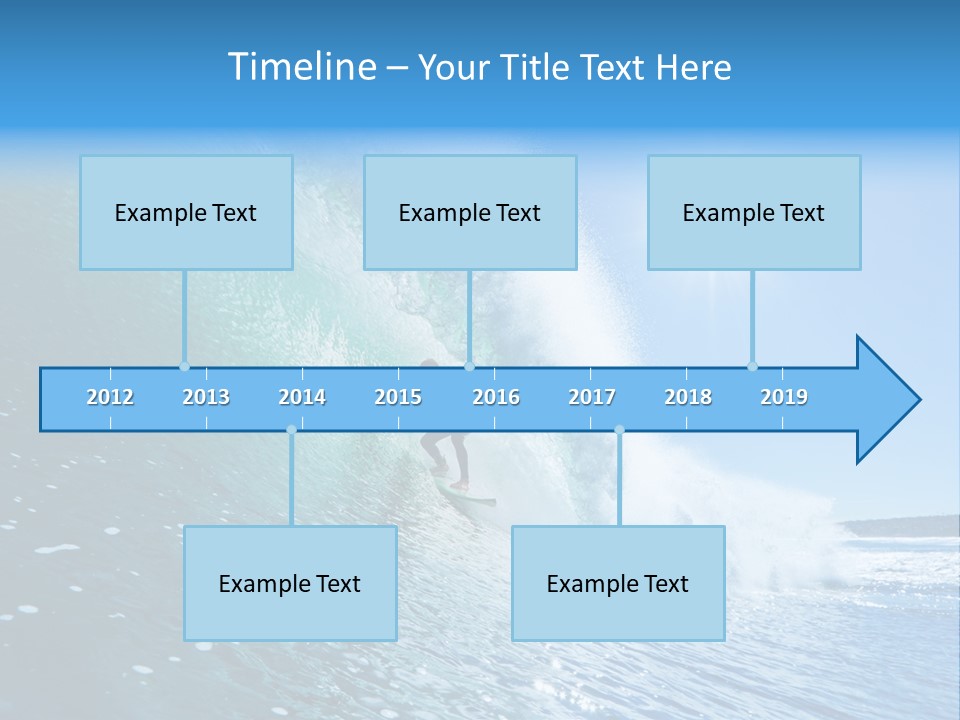 Timeline – Your Title Text Here

Example Text

Example Text

Example Text

2012 2013 2014 2015 2016 2017 2018 2019

Example Text

Example Text